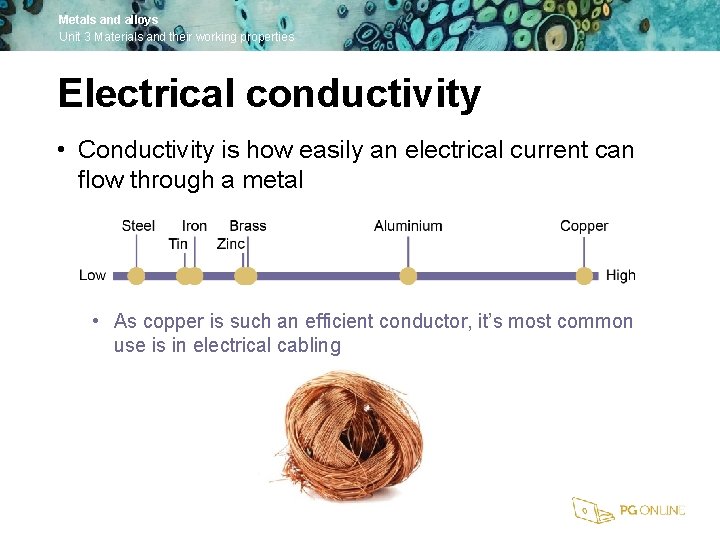 Metals and alloys
Unit 3 Materials and their working properties

Electrical conductivity

• Conductivity is how easily an electrical current can flow through a metal

Steel Iron Brass Aluminium Copper
Tin Zinc
Low High

• As copper is such an efficient conductor, it's most common use is in electrical cabling

PG ONLINE